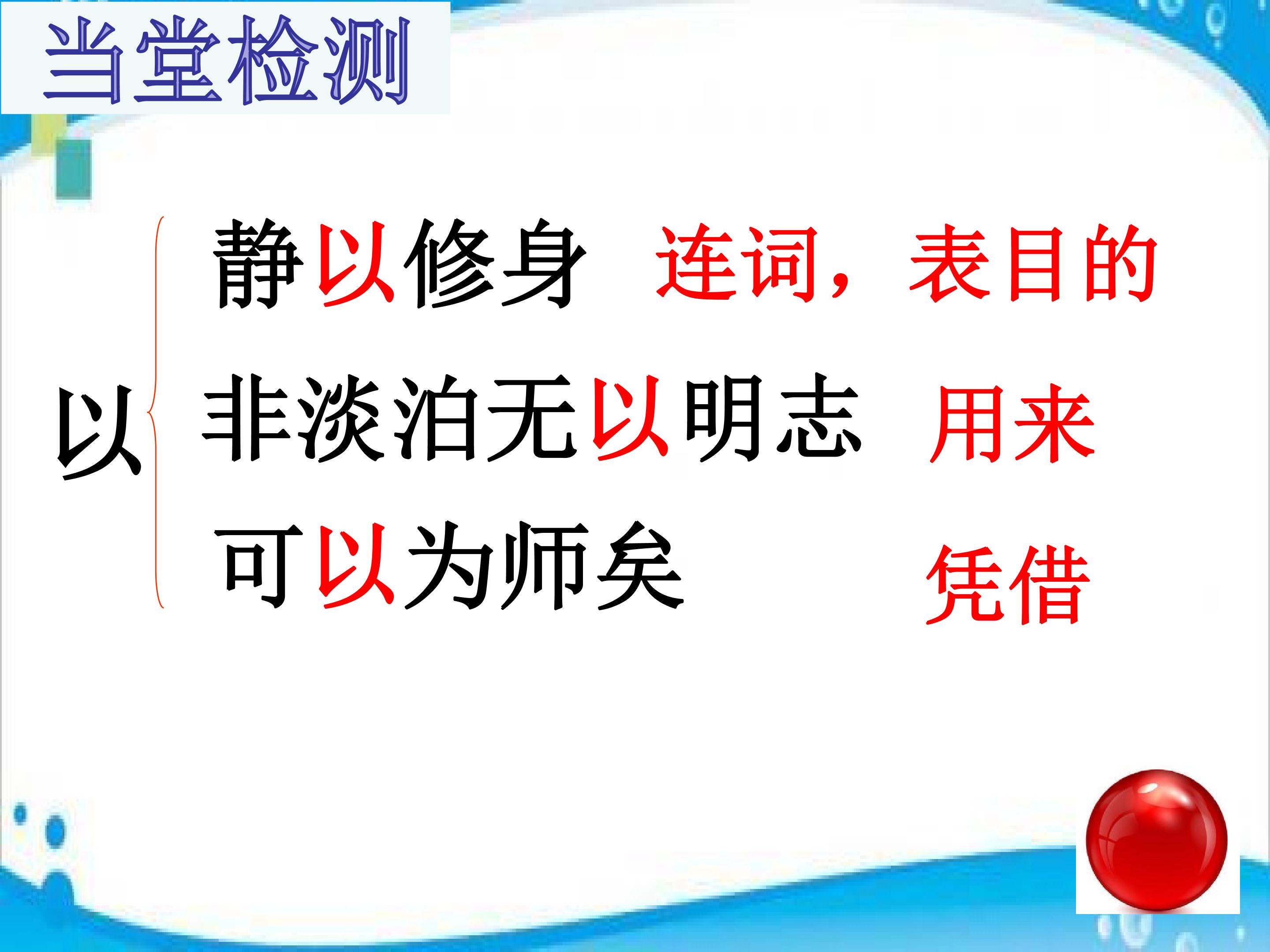 当堂检测

以

静以修身 连词，表目的

非淡泊无以明志 用来

可以为师矣 凭借